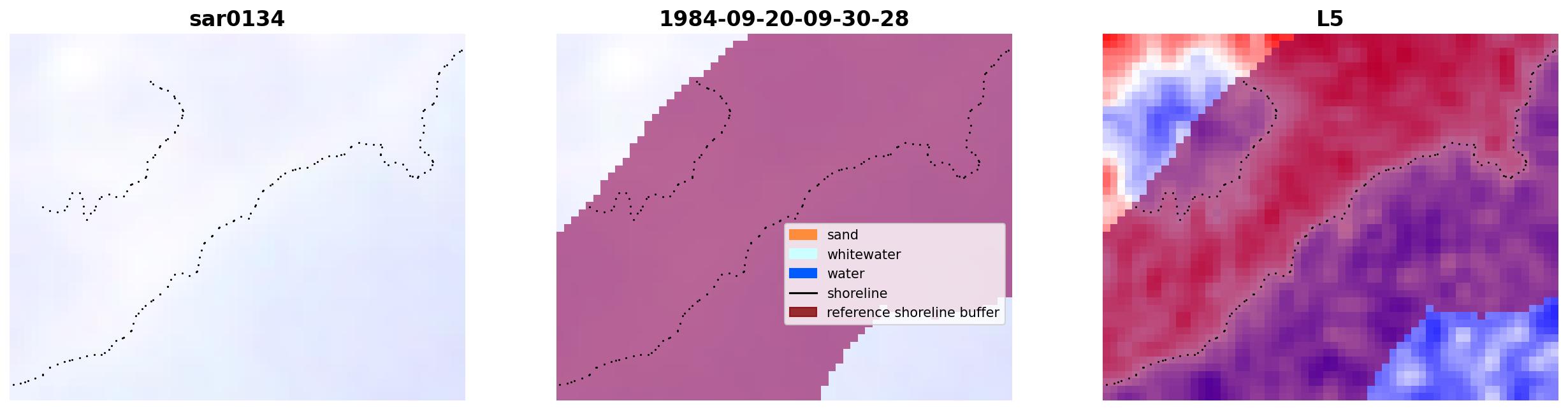 sar0134

1984-09-20-09-30-28

sand
whitewater
water
shoreline
reference shoreline buffer

L5